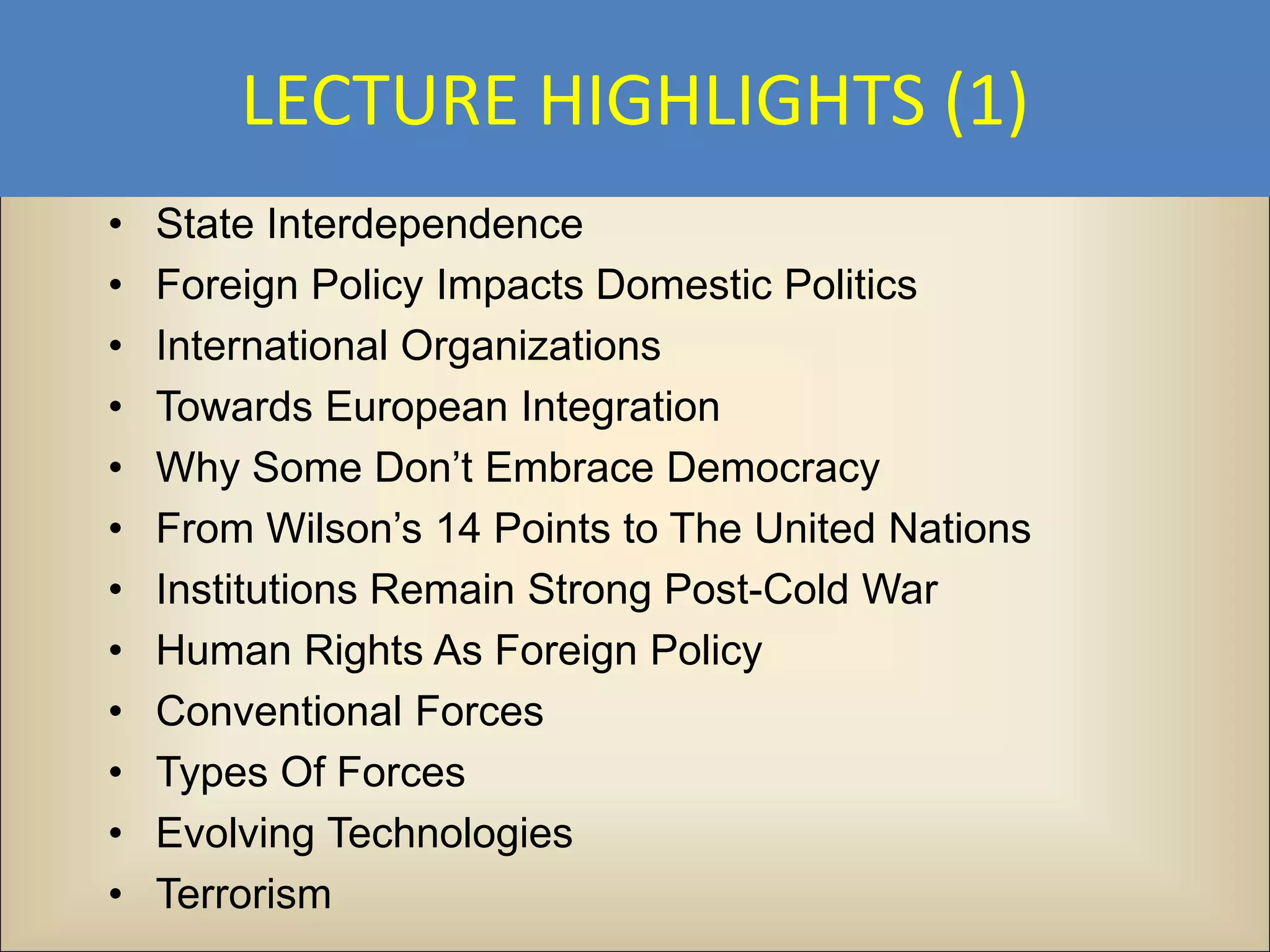 LECTURE HIGHLIGHTS (1)

• State Interdependence
• Foreign Policy Impacts Domestic Politics
• International Organizations
• Towards European Integration
• Why Some Don’t Embrace Democracy
• From Wilson’s 14 Points to The United Nations
• Institutions Remain Strong Post-Cold War
• Human Rights As Foreign Policy
• Conventional Forces
• Types Of Forces
• Evolving Technologies
• Terrorism